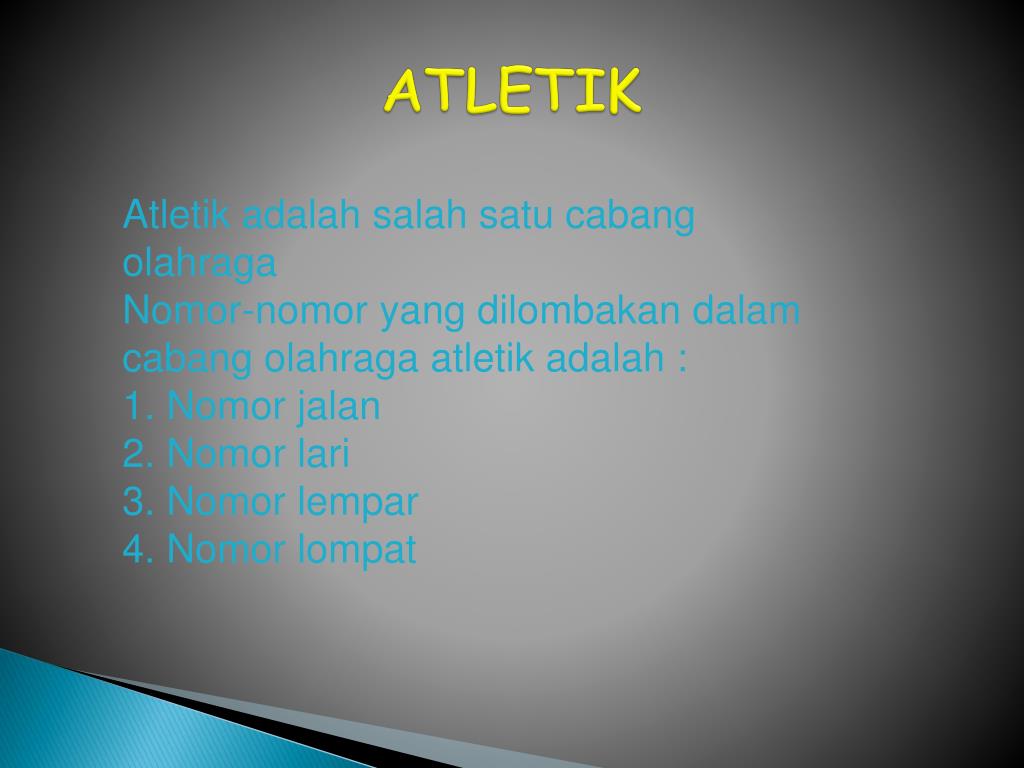 ATLETIK

Atletik adalah salah satu cabang olahraga
Nomor-nomor yang dilombakan dalam cabang olahraga atletik adalah :
1. Nomor jalan
2. Nomor lari
3. Nomor lempar
4. Nomor lompat